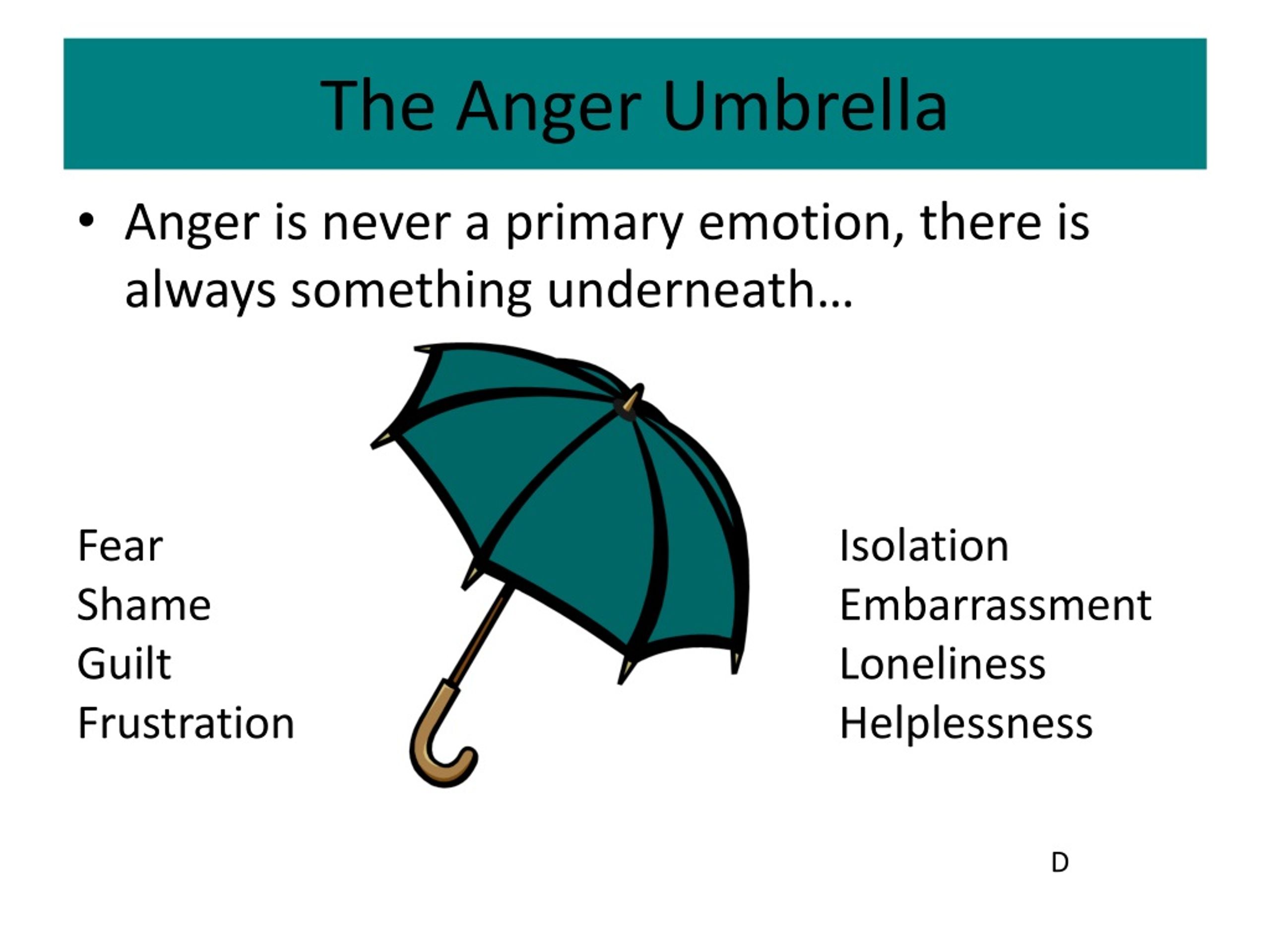 The Anger Umbrella

• Anger is never a primary emotion, there is always something underneath…

Fear
Shame
Guilt
Frustration

Isolation
Embarrassment
Loneliness
Helplessness

D